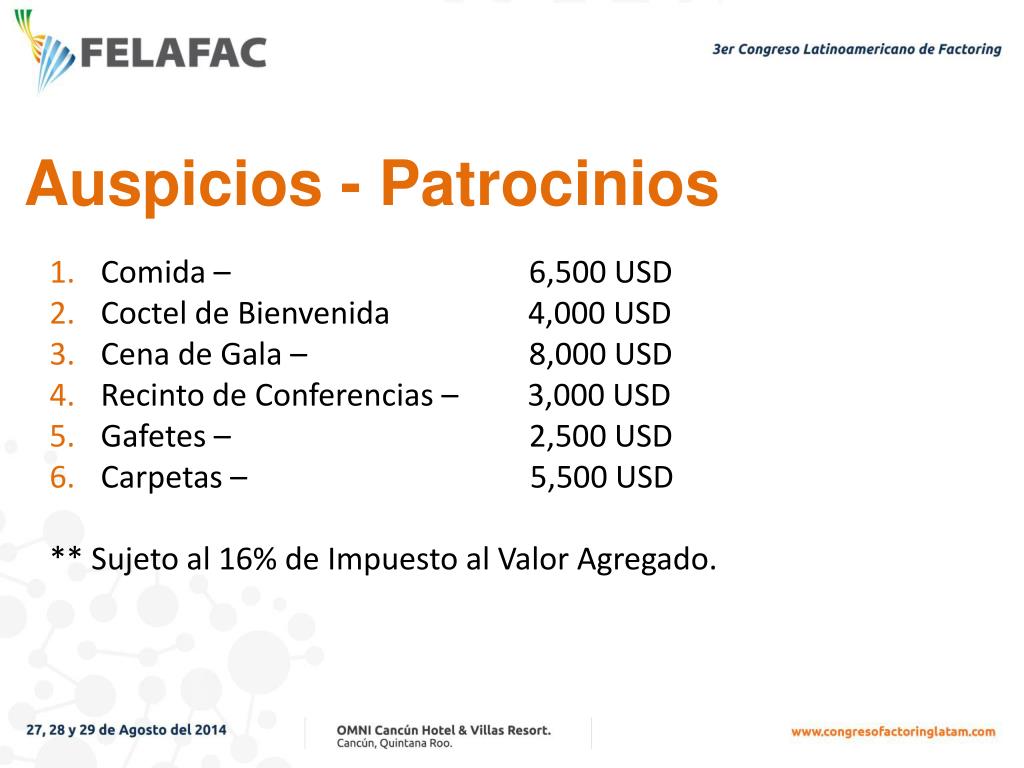 FELAFAC

3er Congreso Latinoamericano de Factoring

Auspicios - Patrocinios

1. Comida – 6,500 USD
2. Coctel de Bienvenida 4,000 USD
3. Cena de Gala – 8,000 USD
4. Recinto de Conferencias – 3,000 USD
5. Gafetes – 2,500 USD
6. Carpetas – 5,500 USD

** Sujeto al 16% de Impuesto al Valor Agregado.

27, 28 y 29 de Agosto del 2014

OMNI Cancún Hotel & Villas Resort.
Cancún, Quintana Roo.

www.congresofactoringlatam.com